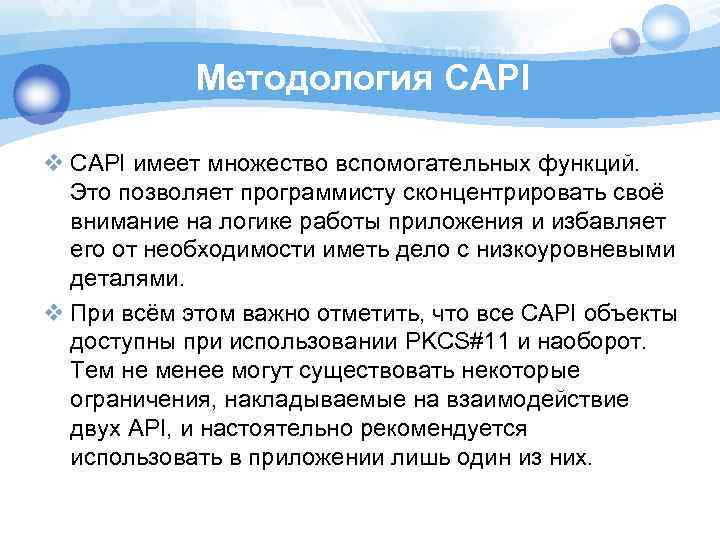 Методология CAPI

❖ CAPI имеет множество вспомогательных функций. Это позволяет программисту сконцентрировать своё внимание на логике работы приложения и избавляет его от необходимости иметь дело с низкоуровневыми деталями.

❖ При всём этом важно отметить, что все CAPI объекты доступны при использовании PKCS#11 и наоборот. Тем не менее могут существовать некоторые ограничения, накладываемые на взаимодействие двух API, и настоятельно рекомендуется использовать в приложении лишь один из них.